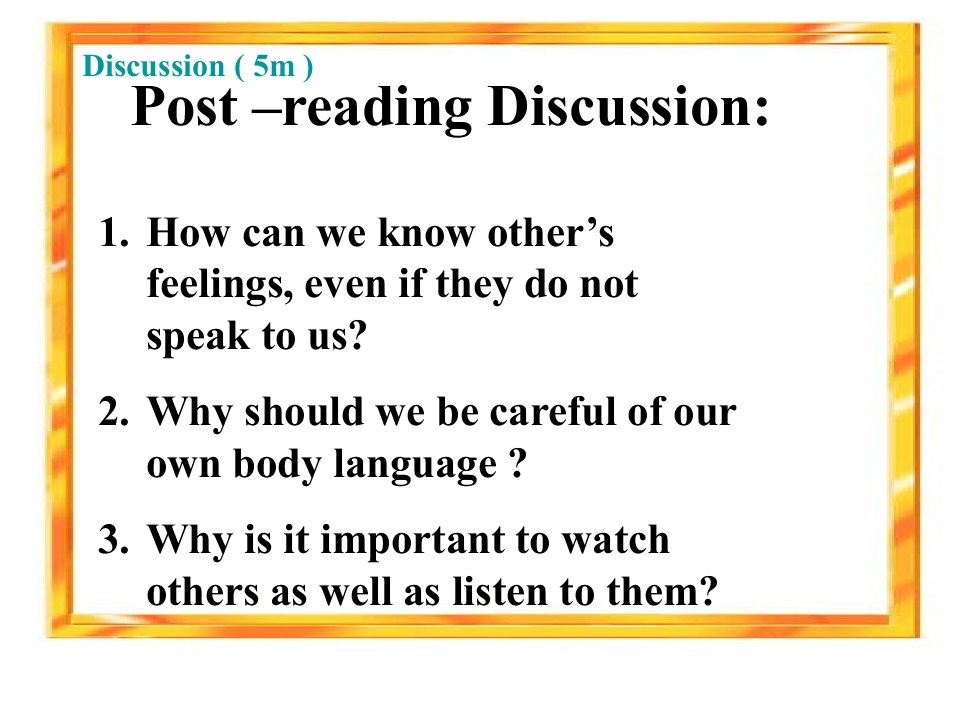 Discussion ( 5m )

Post –reading Discussion:

1. How can we know other's feelings, even if they do not speak to us?

2. Why should we be careful of our own body language ?

3. Why is it important to watch others as well as listen to them?